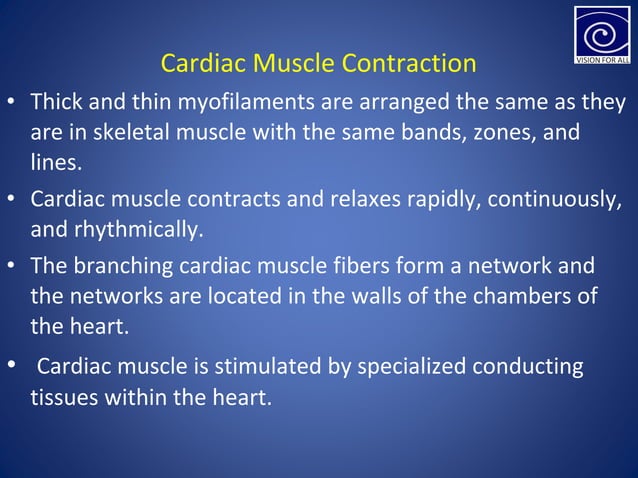 VISION FOR ALL

Cardiac Muscle Contraction

• Thick and thin myofilaments are arranged the same as they are in skeletal muscle with the same bands, zones, and lines.

• Cardiac muscle contracts and relaxes rapidly, continuously, and rhythmically.

• The branching cardiac muscle fibers form a network and the networks are located in the walls of the chambers of the heart.

• Cardiac muscle is stimulated by specialized conducting tissues within the heart.